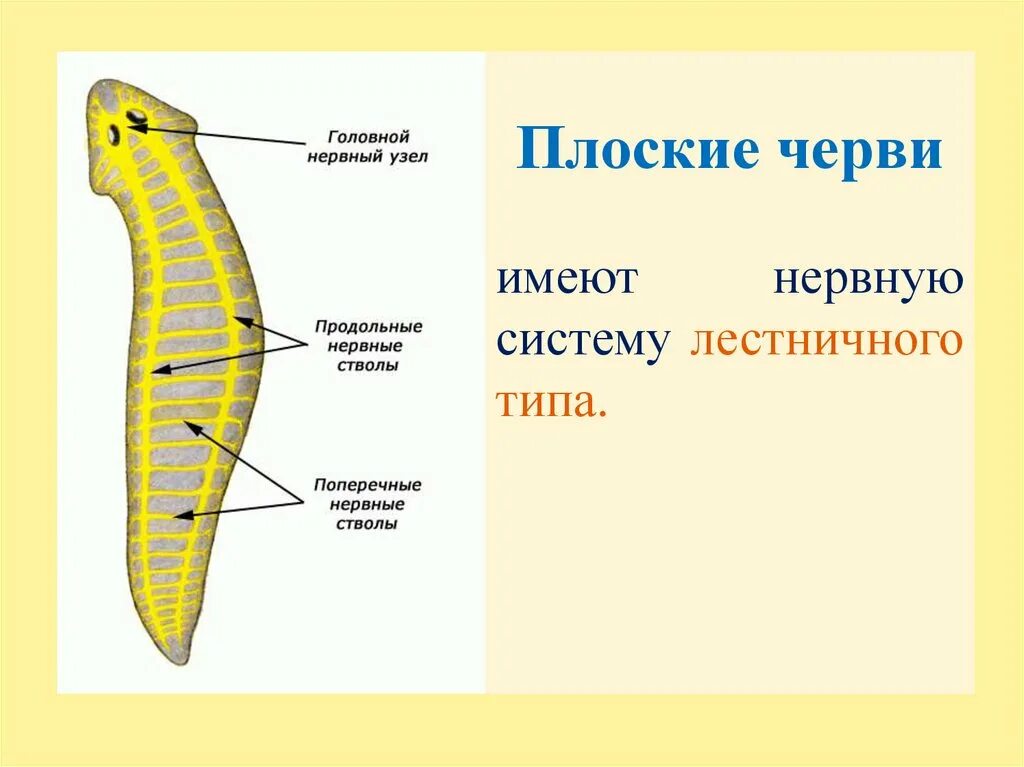 Головной нервный узел

Продольные нервные стволы

Поперечные нервные стволы

Плоские черви

имеют нервную систему лестничного типа.